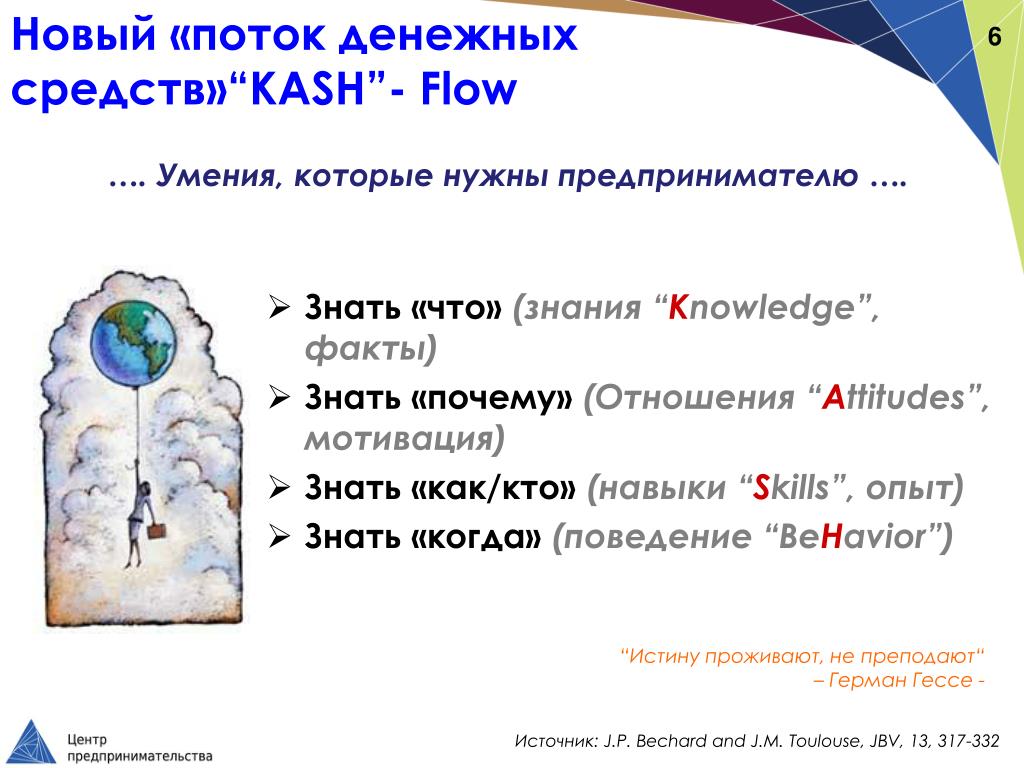 Новый «поток денежных средств»“KASH”- Flow

6

…. Умения, которые нужны предпринимателю ….

➢ Знать «что» (знания “Knowledge”, факты)
➢ Знать «почему» (Отношения “Attitudes”, мотивация)
➢ Знать «как/кто» (навыки “Skills”, опыт)
➢ Знать «когда» (поведение “BeHavior”)

“Истину проживают, не преподают“
– Герман Гессе -

Центр предпринимательства

Источник: J.P. Bechard and J.M. Toulouse, JBV, 13, 317-332